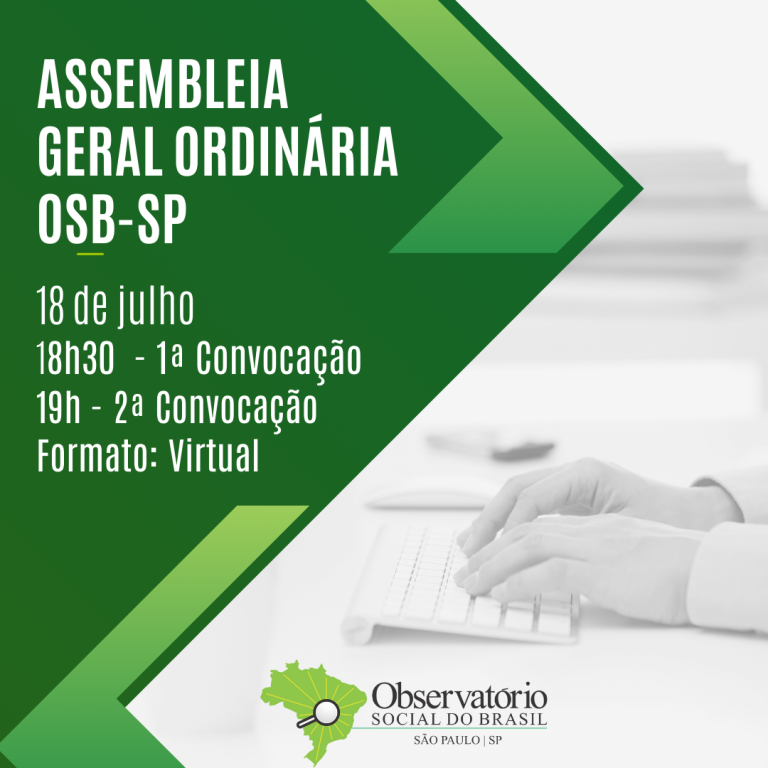 ASSEMBLEIA GERAL ORDINÁRIA OSB-SP

18 de julho
18h30 - 1ª Convocação
19h - 2ª Convocação
Formato: Virtual

Observatório
SOCIAL DO BRASIL
SÃO PAULO | SP